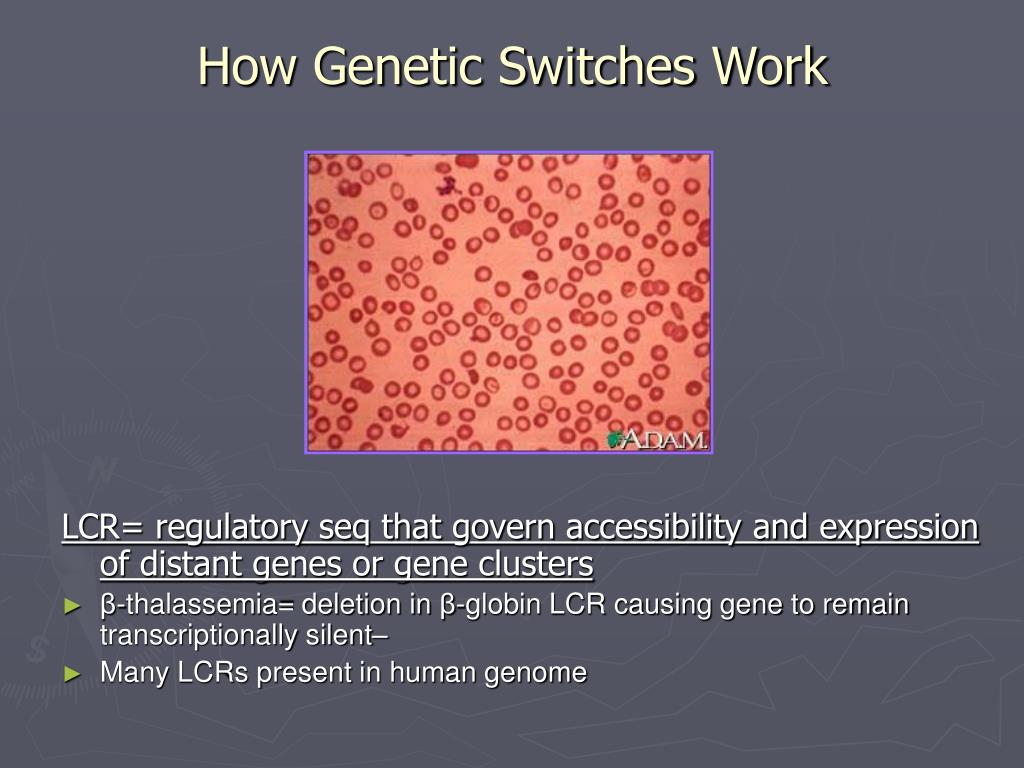 How Genetic Switches Work

A.D.A.M.

LCR= regulatory seq that govern accessibility and expression of distant genes or gene clusters

► β-thalassemia= deletion in β-globin LCR causing gene to remain transcriptionally silent–

► Many LCRs present in human genome